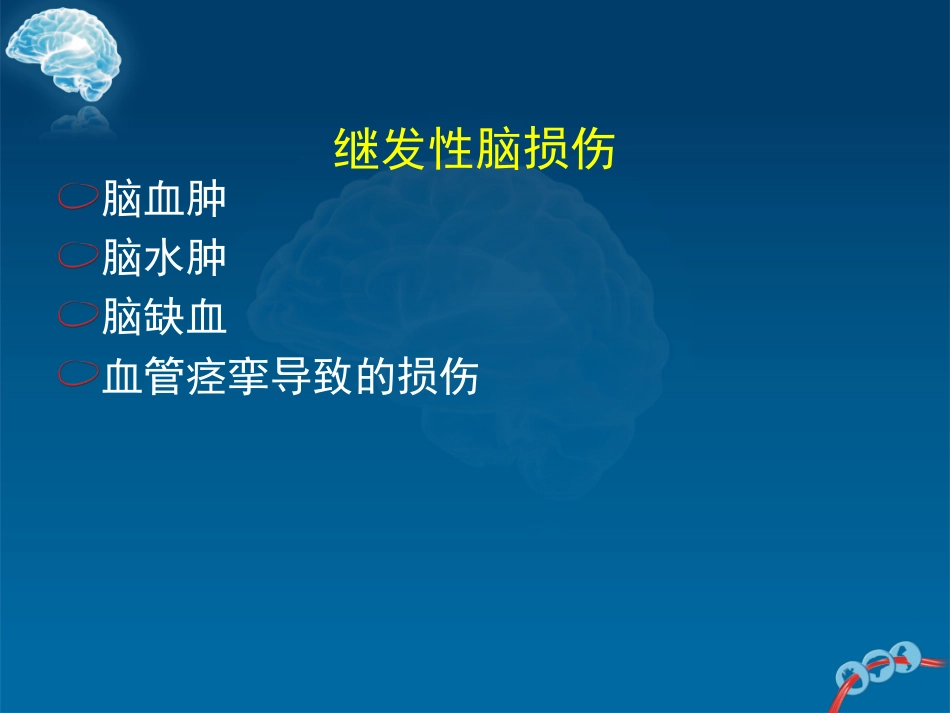 继发性脑损伤

脑血肿
脑水肿
脑缺血
血管痉挛导致的损伤